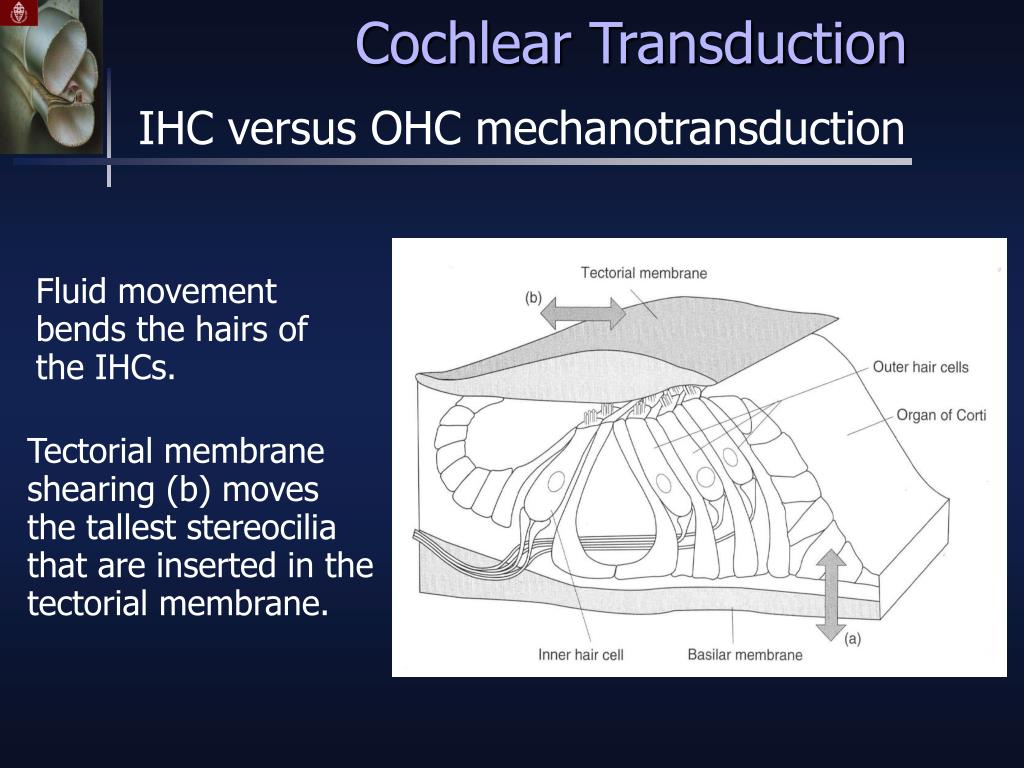 Cochlear Transduction

IHC versus OHC mechanotransduction

Fluid movement bends the hairs of the IHCs.

Tectorial membrane shearing (b) moves the tallest stereocilia that are inserted in the tectorial membrane.

Tectorial membrane

(b)

Outer hair cells

Organ of Corti

Inner hair cell

Basilar membrane

(a)